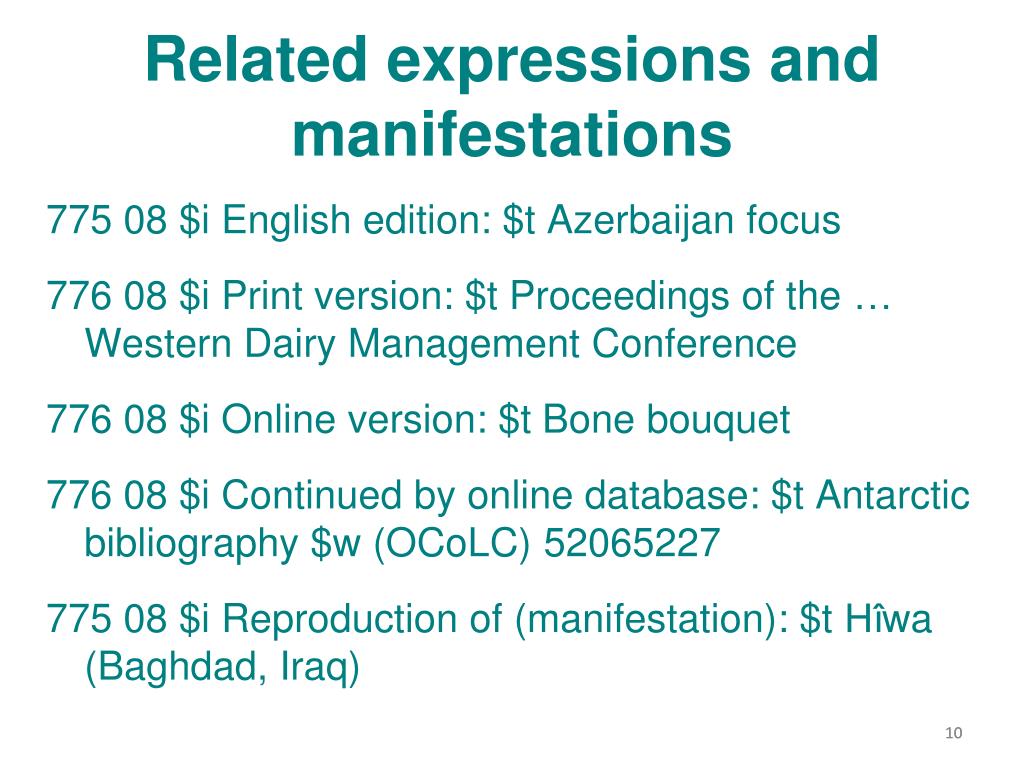 Related expressions and manifestations

775 08 \$i English edition: \$t Azerbaijan focus

776 08 \$i Print version: \$t Proceedings of the … Western Dairy Management Conference

776 08 \$i Online version: \$t Bone bouquet

776 08 \$i Continued by online database: \$t Antarctic bibliography \$w (OCoLC) 52065227

775 08 \$i Reproduction of (manifestation): \$t Hîwa (Baghdad, Iraq)

10